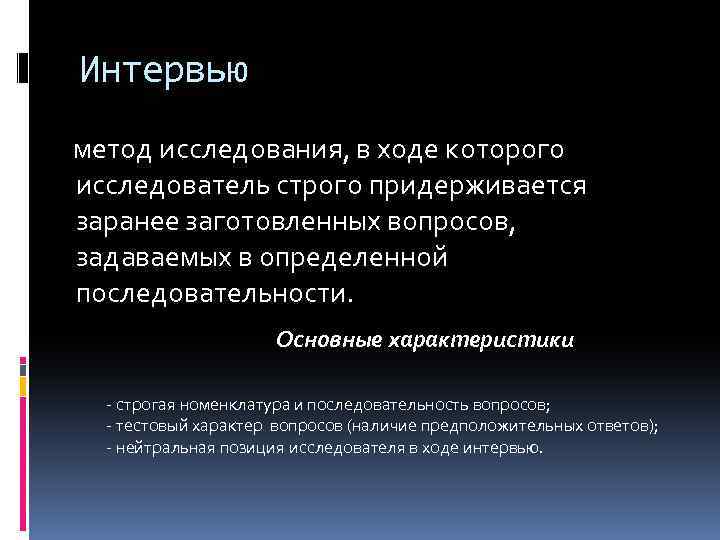 Интервью

метод исследования, в ходе которого исследователь строго придерживается заранее заготовленных вопросов, задаваемых в определенной последовательности.

Основные характеристики

- строгая номенклатура и последовательность вопросов;
- тестовый характер вопросов (наличие предположительных ответов);
- нейтральная позиция исследователя в ходе интервью.